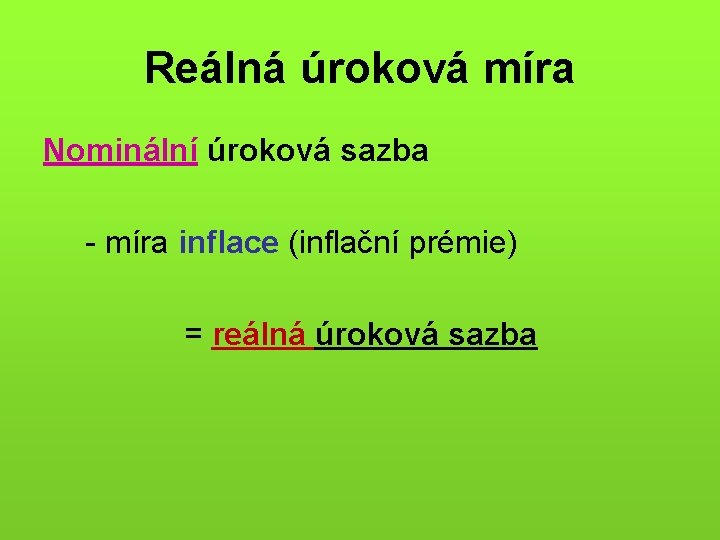 Reálná úroková míra

Nominální úroková sazba

- míra inflace (inflační prémie)

= reálná úroková sazba